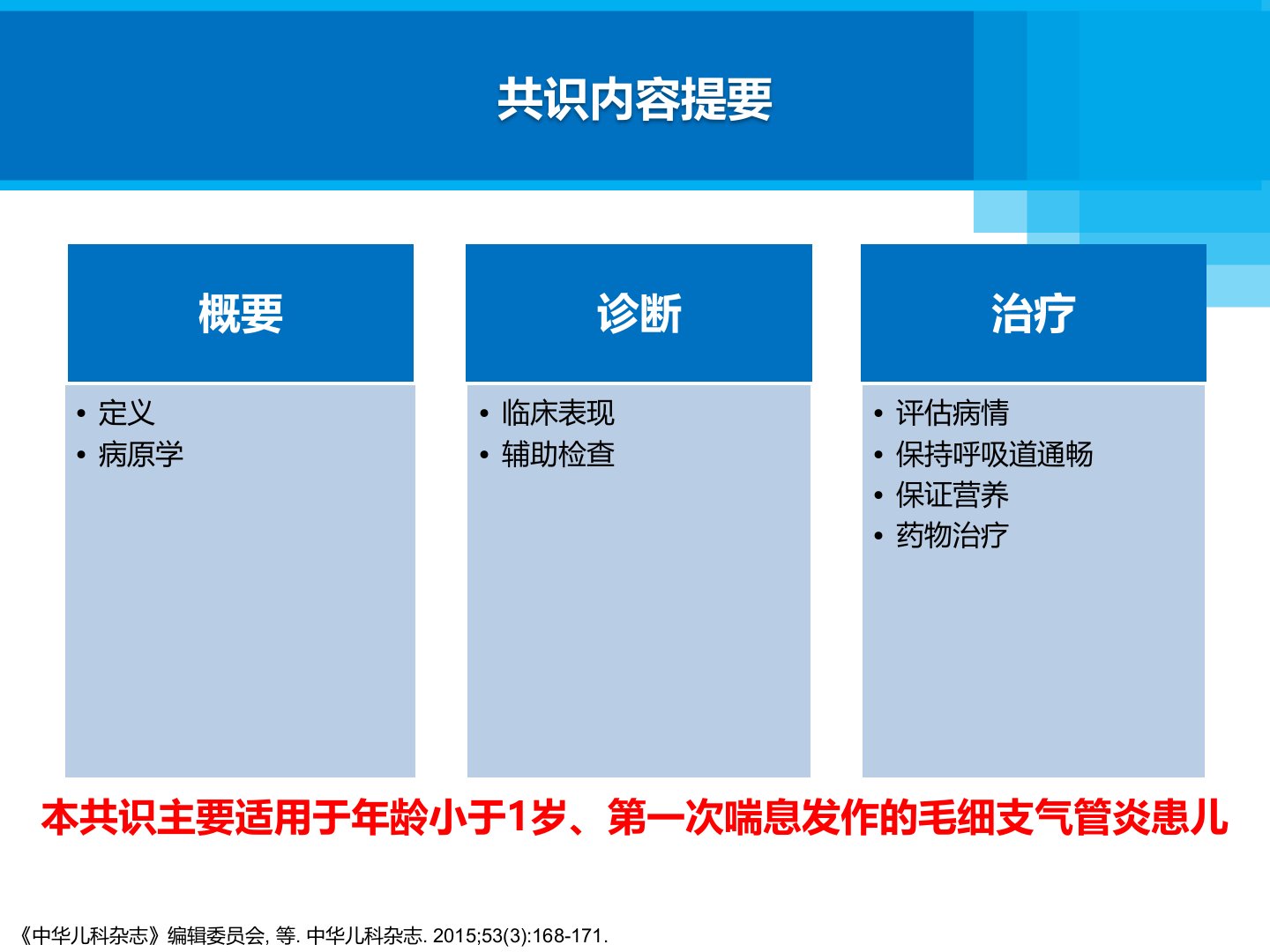 共识内容提要

概要

• 定义
• 病原学

诊断

• 临床表现
• 辅助检查

治疗

• 评估病情
• 保持呼吸道通畅
• 保证营养
• 药物治疗

本共识主要适用于年龄小于1岁、第一次喘息发作的毛细支气管炎患儿

《中华儿科杂志》编辑委员会, 等. 中华儿科杂志. 2015;53(3):168-171.